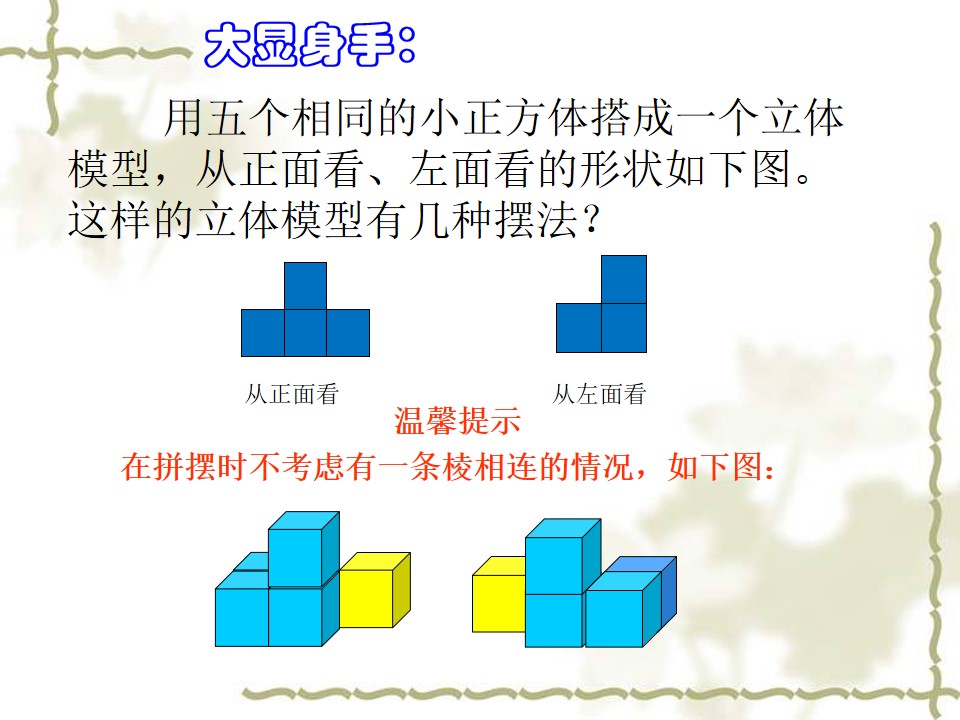 大显身手：

用五个相同的小正方体搭成一个立体模型，从正面看、左面看的形状如下图。这样的立体模型有几种摆法？

从正面看

从左面看

温馨提示

在拼摆时不考虑有一条棱相连的情况，如下图：